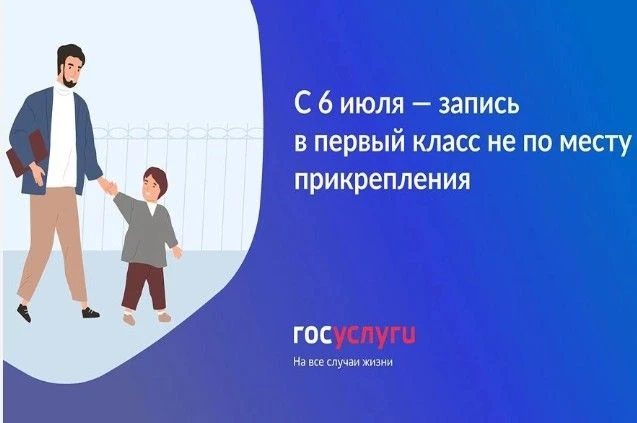 С 6 июля — запись в первый класс не по месту прикрепления

госуслуги
На все случаи жизни